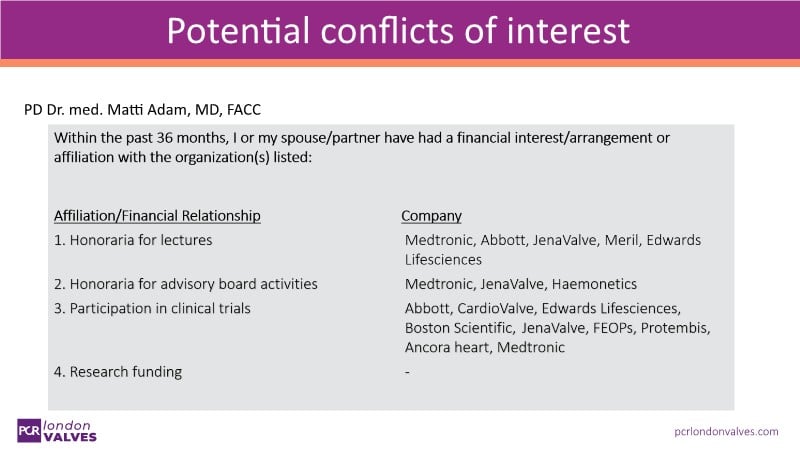 Potential conflicts of interest

PD Dr. med. Matti Adam, MD, FACC

Within the past 36 months, I or my spouse/partner have had a financial interest/arrangement or affiliation with the organization(s) listed:

| Affiliation/Financial Relationship | Company |
|---|---|
| 1. Honoraria for lectures | Medtronic, Abbott, JenaValve, Meril, Edwards Lifesciences |
| 2. Honoraria for advisory board activities | Medtronic, JenaValve, Haemonetics |
| 3. Participation in clinical trials | Abbott, CardioValve, Edwards Lifesciences, Boston Scientific, JenaValve, FEOPs, Protembis, Ancora heart, Medtronic |
| 4. Research funding | - |

PCR london VALVES

pcrlondonvalves.com